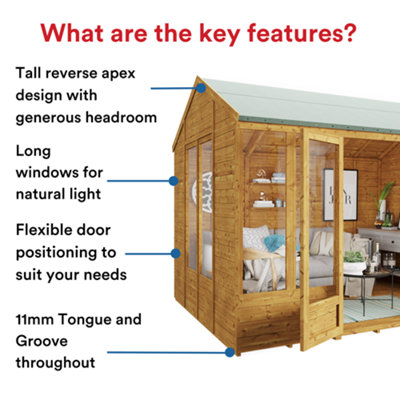 What are the key features?

Tall reverse apex design with generous headroom

Long windows for natural light

Flexible door positioning to suit your needs

11mm Tongue and Groove throughout